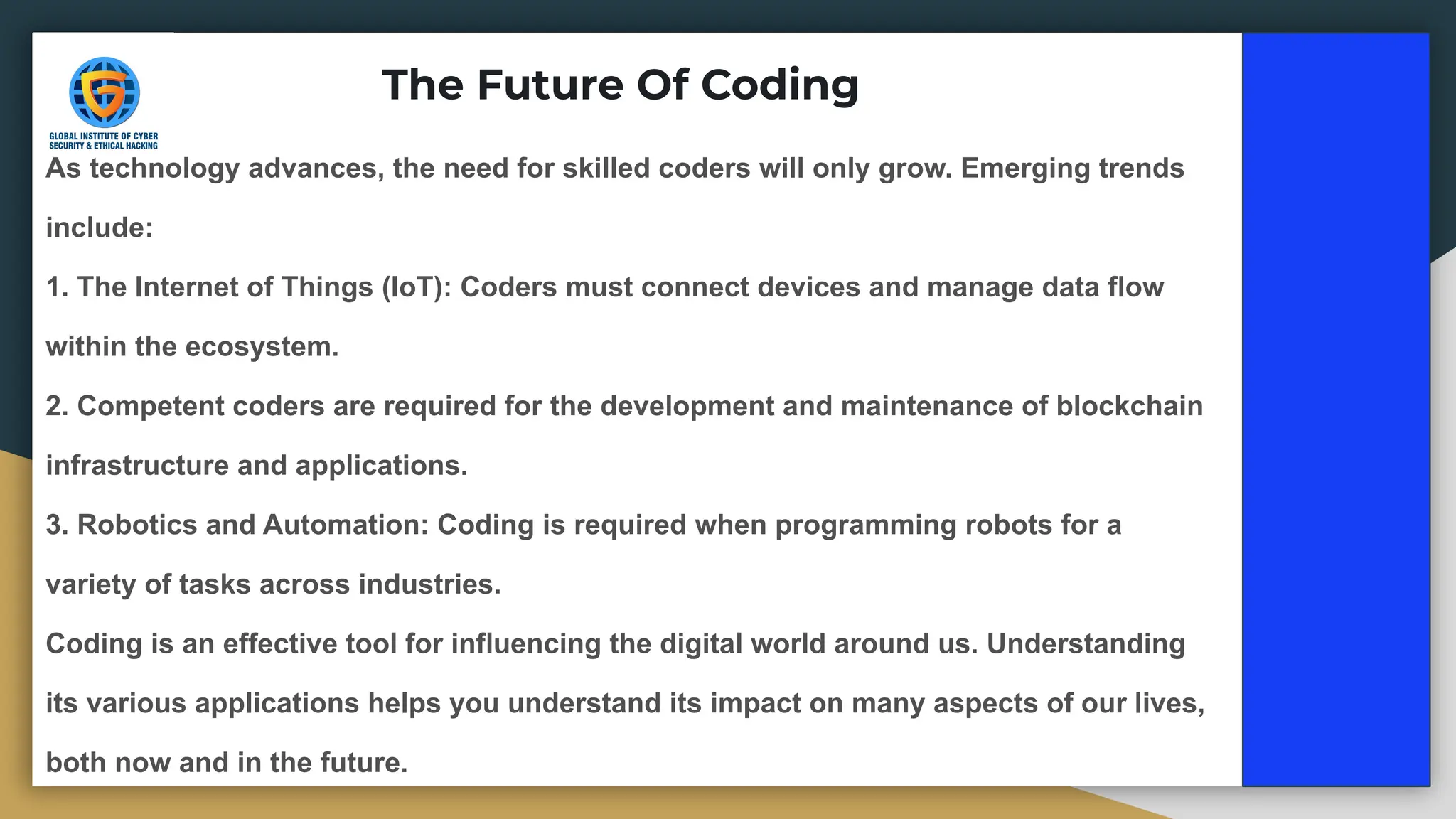 GLOBAL INSTITUTE OF CYBER SECURITY & ETHICAL HACKING

The Future Of Coding

As technology advances, the need for skilled coders will only grow. Emerging trends include:

1. The Internet of Things (IoT): Coders must connect devices and manage data flow within the ecosystem.

2. Competent coders are required for the development and maintenance of blockchain infrastructure and applications.

3. Robotics and Automation: Coding is required when programming robots for a variety of tasks across industries.

Coding is an effective tool for influencing the digital world around us. Understanding its various applications helps you understand its impact on many aspects of our lives, both now and in the future.